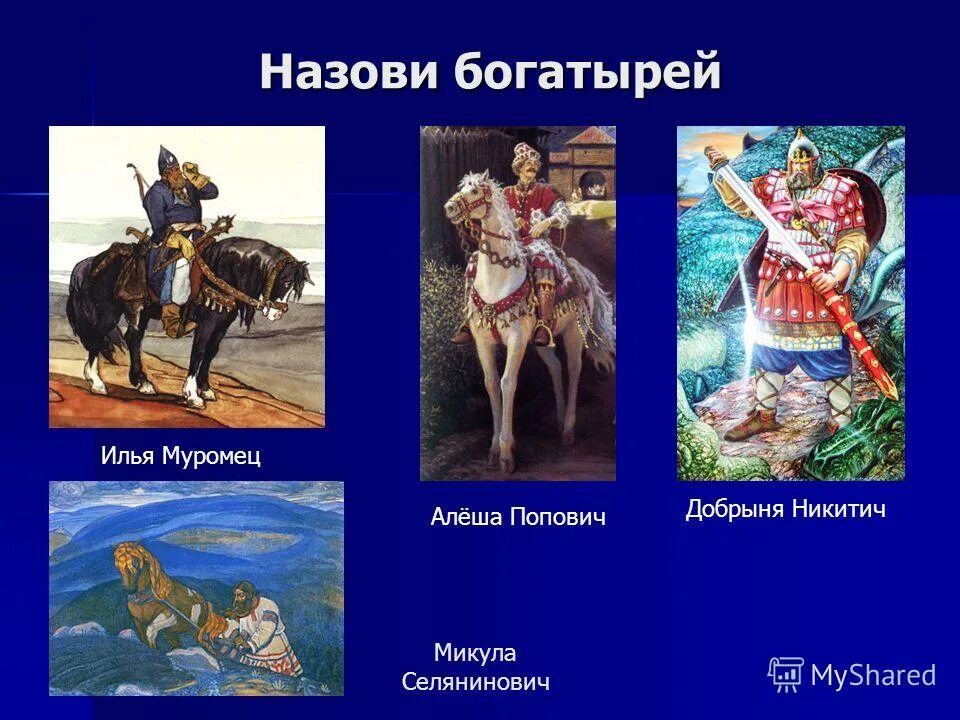 Назови богатырей

Илья Муромец

Алёша Попович

Добрыня Никитич

Микула Селянинович

MyShared